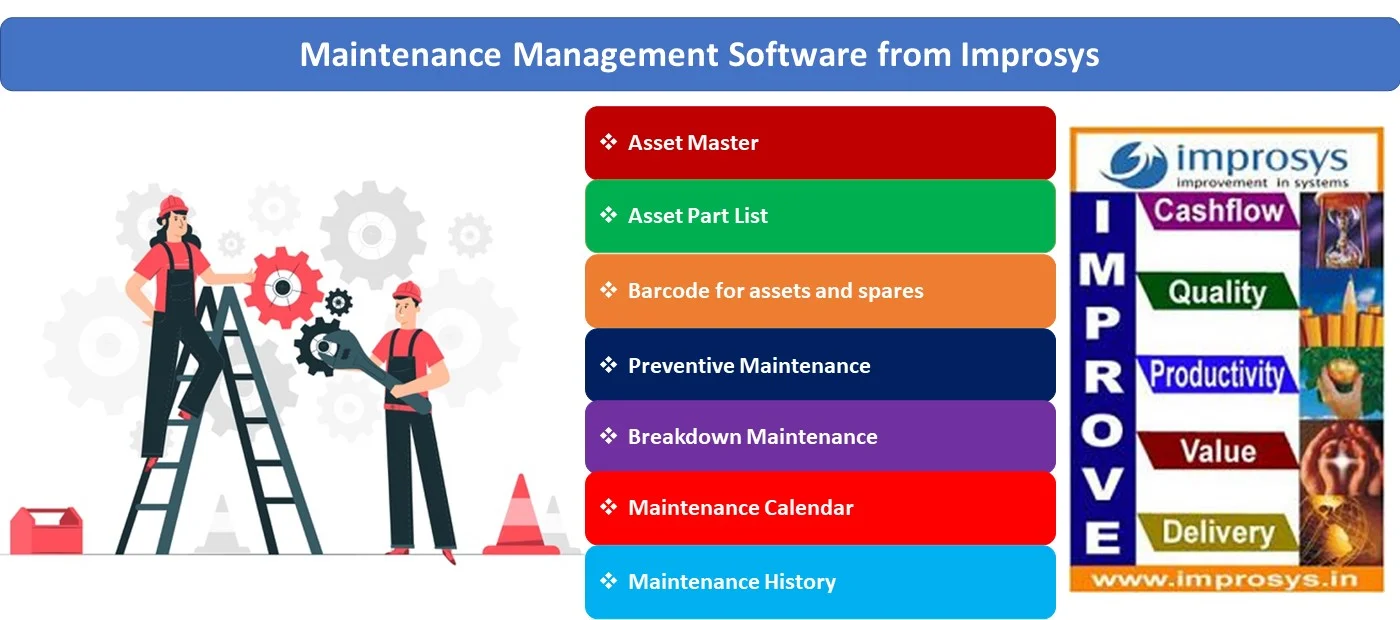 Maintenance Management Software from Improsys

❖ Asset Master
❖ Asset Part List
❖ Barcode for assets and spares
❖ Preventive Maintenance
❖ Breakdown Maintenance
❖ Maintenance Calendar
❖ Maintenance History

improsys
improvement in systems

IMPROVE

Cashflow
Quality
Productivity
Value
Delivery

www.improsys.in